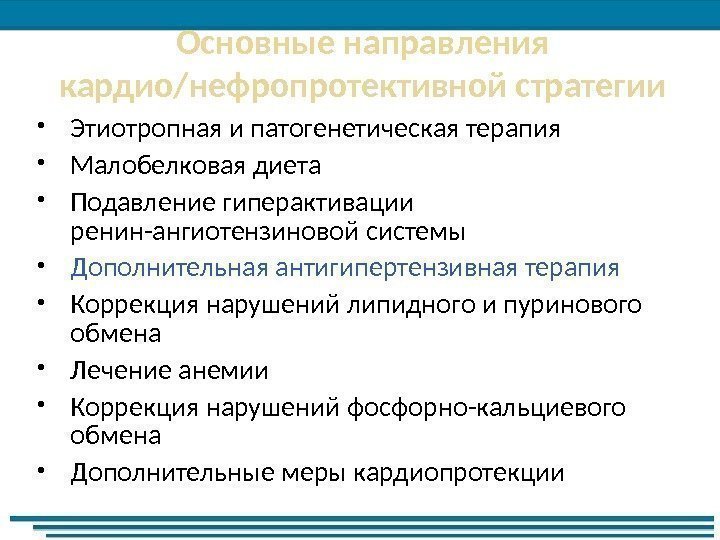 Основные направления кардио/нефропротективной стратегии

• Этиотропная и патогенетическая терапия
• Малобелковая диета
• Подавление гиперактивации ренин-ангиотензиновой системы
• Дополнительная антигипертензивная терапия
• Коррекция нарушений липидного и пуринового обмена
• Лечение анемии
• Коррекция нарушений фосфорно-кальциевого обмена
• Дополнительные меры кардиопротекции